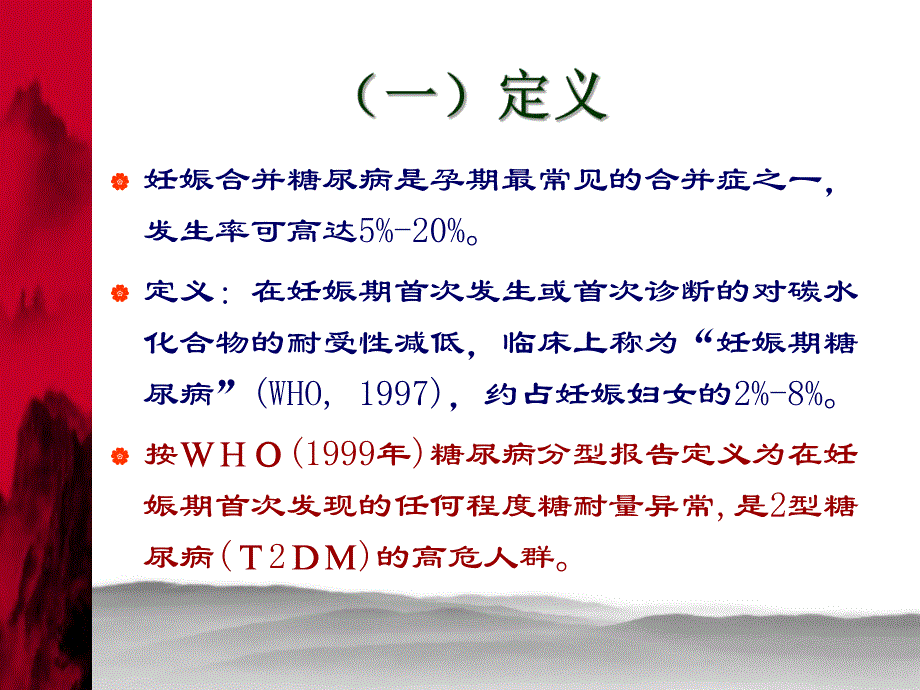 （一）定义

妊娠合并糖尿病是孕期最常见的合并症之一，发生率可高达5%-20%。

定义：在妊娠期首次发生或首次诊断的对碳水化合物的耐受性减低，临床上称为“妊娠期糖尿病”(WHO, 1997)，约占妊娠妇女的2%-8%。

按ＷＨＯ(1999年)糖尿病分型报告定义为在妊娠期首次发现的任何程度糖耐量异常,是2型糖尿病（Ｔ２ＤＭ)的高危人群。